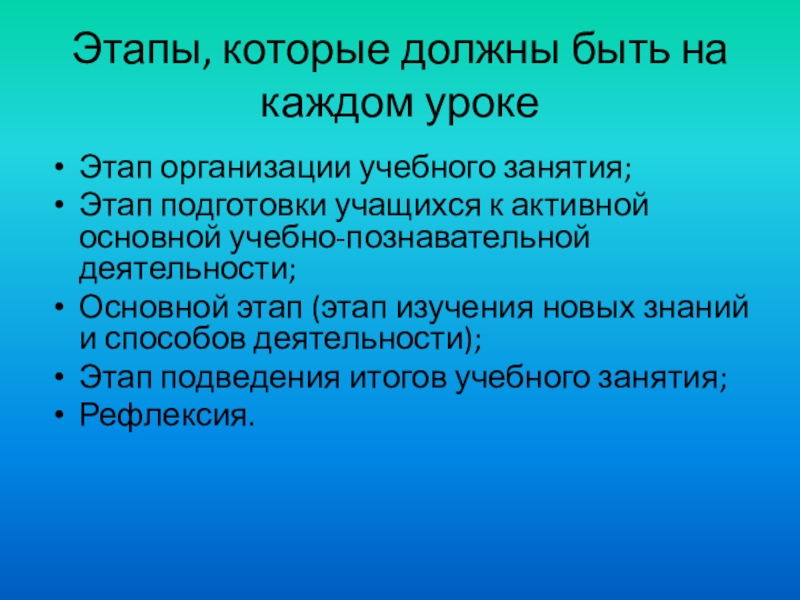 Этапы, которые должны быть на каждом уроке

• Этап организации учебного занятия;
• Этап подготовки учащихся к активной основной учебно-познавательной деятельности;
• Основной этап (этап изучения новых знаний и способов деятельности);
• Этап подведения итогов учебного занятия;
• Рефлексия.